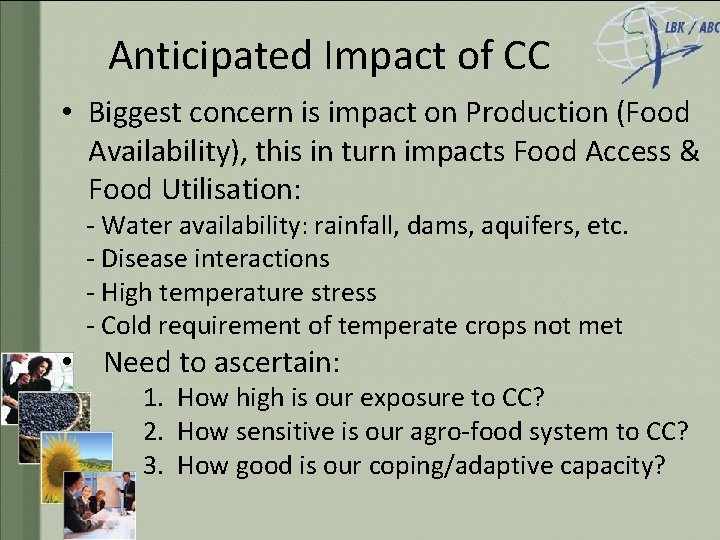 LBK / ABC

Anticipated Impact of CC

• Biggest concern is impact on Production (Food Availability), this in turn impacts Food Access & Food Utilisation:
- Water availability: rainfall, dams, aquifers, etc.
- Disease interactions
- High temperature stress
- Cold requirement of temperate crops not met

• Need to ascertain:
1. How high is our exposure to CC?
2. How sensitive is our agro-food system to CC?
3. How good is our coping/adaptive capacity?